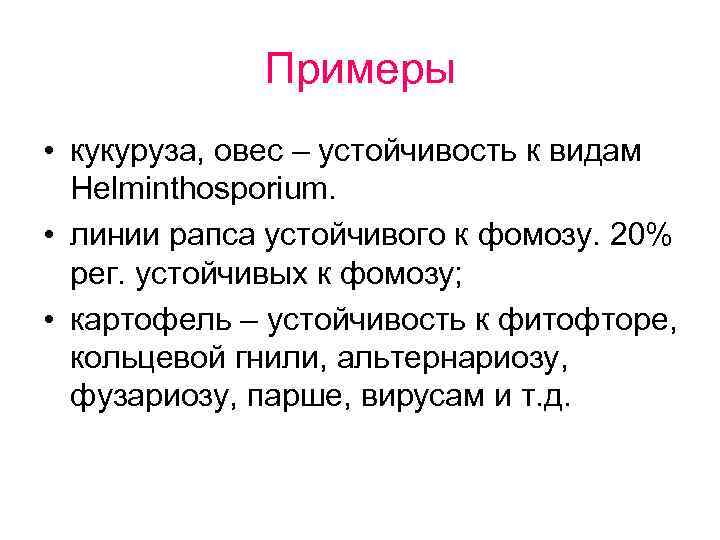 Примеры

• кукуруза, овес – устойчивость к видам Helminthosporium.

• линии рапса устойчивого к фомозу. 20% рег. устойчивых к фомозу;

• картофель – устойчивость к фитофторе, кольцевой гнили, альтернариозу, фузариозу, парше, вирусам и т.д.